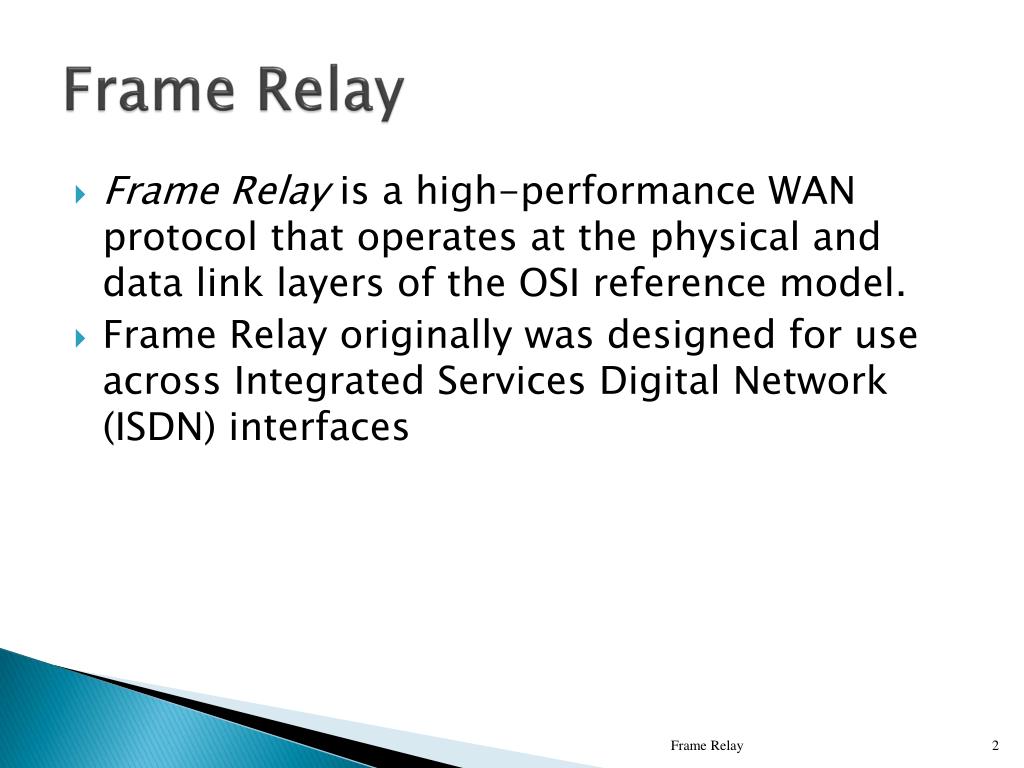 Frame Relay

Frame Relay is a high-performance WAN protocol that operates at the physical and data link layers of the OSI reference model.

Frame Relay originally was designed for use across Integrated Services Digital Network (ISDN) interfaces

Frame Relay

2